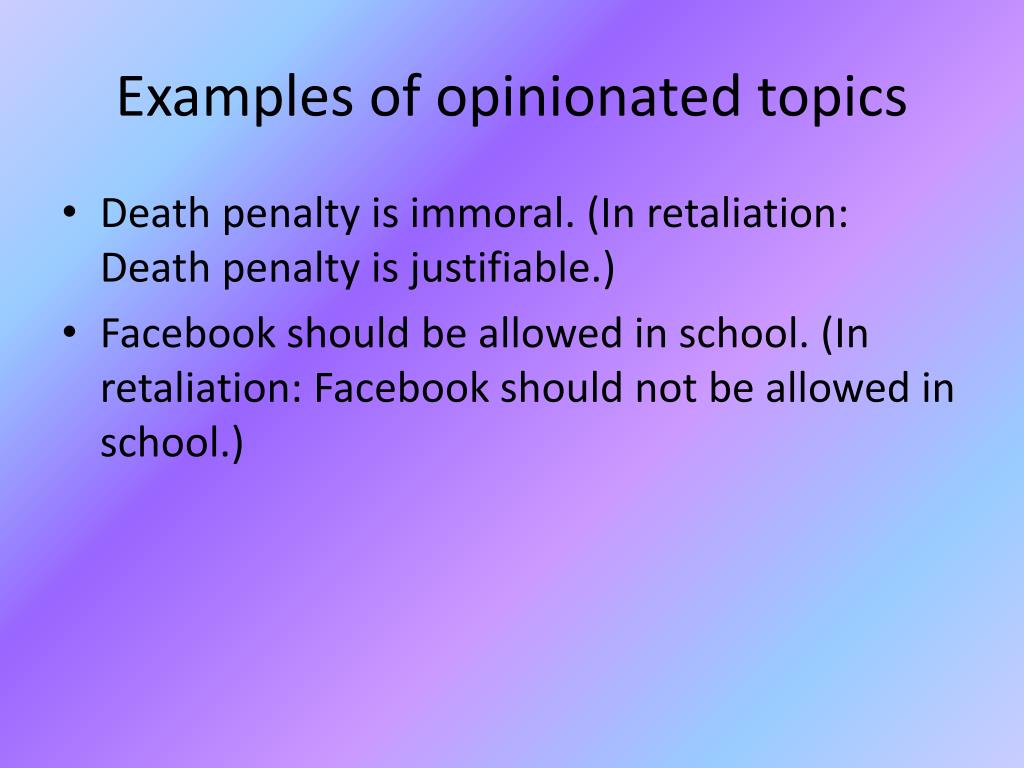 Examples of opinionated topics

• Death penalty is immoral. (In retaliation: Death penalty is justifiable.)
• Facebook should be allowed in school. (In retaliation: Facebook should not be allowed in school.)